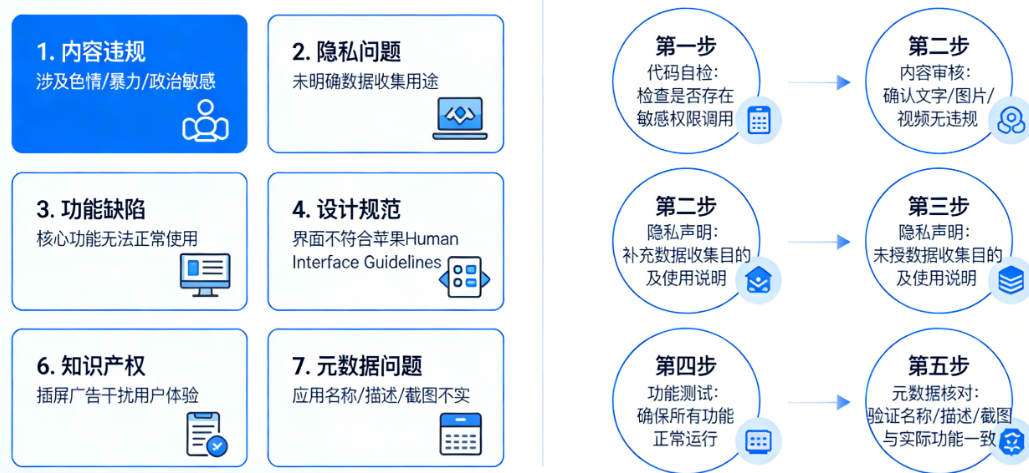 1. 内容违规
涉及色情/暴力/政治敏感

2. 隐私问题
未明确数据收集用途

3. 功能缺陷
核心功能无法正常使用

4. 设计规范
界面不符合苹果Human Interface Guidelines

6. 知识产权
插屏广告干扰用户体验

7. 元数据问题
应用名称/描述/截图不实

第一步
代码自检:
检查是否存在敏感权限调用

第二步
内容审核:
确认文字/图片/视频无违规

第二步
隐私声明:
补充数据收集目的及使用说明

第三步
隐私声明:
未授数据收集目的及使用说明

第四步
功能测试:
确保所有功能正常运行

第五步
元数据核对:
验证名称/描述/截图与实际功能一致